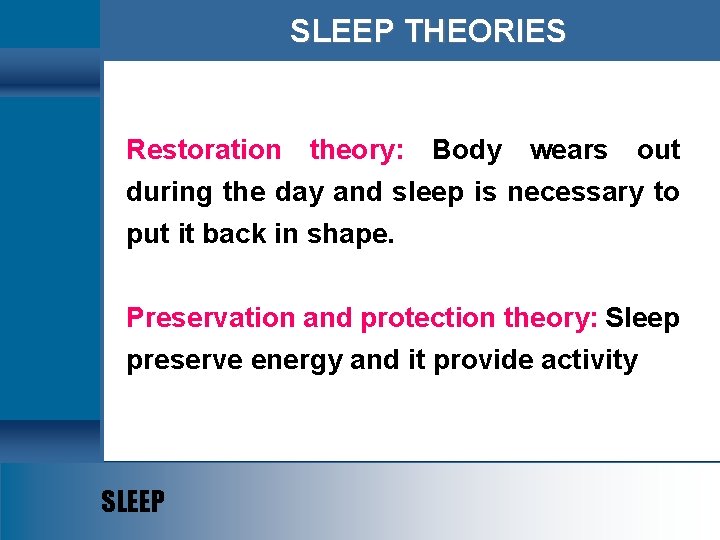 SLEEP THEORIES

Restoration theory: Body wears out during the day and sleep is necessary to put it back in shape.

Preservation and protection theory: Sleep preserve energy and it provide activity

SLEEP